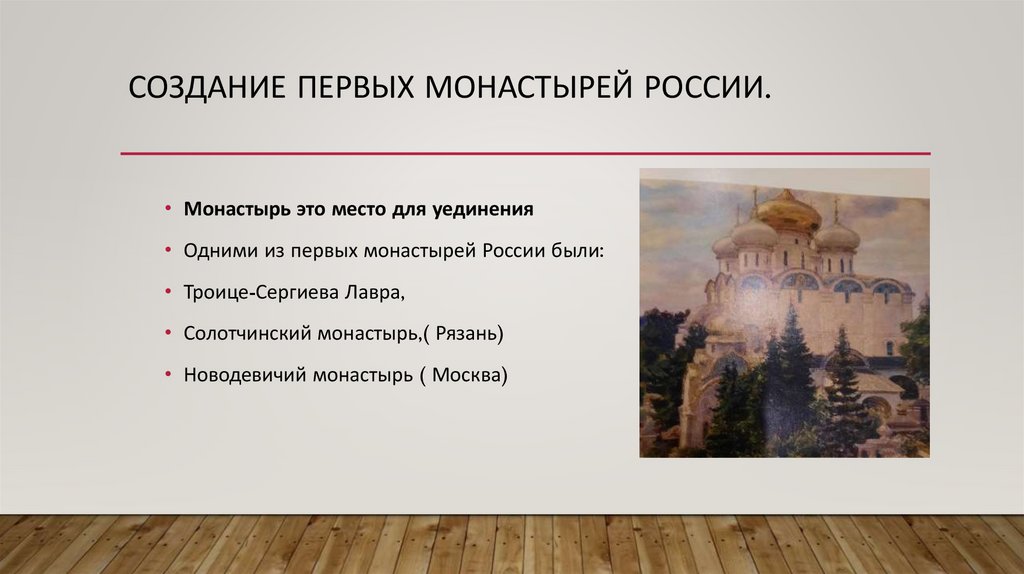 СОЗДАНИЕ ПЕРВЫХ МОНАСТЫРЕЙ РОССИИ.

• Монастырь это место для уединения
• Одними из первых монастырей России были:
• Троице-Сергиева Лавра,
• Солотчинский монастырь,( Рязань)
• Новодевичий монастырь ( Москва)